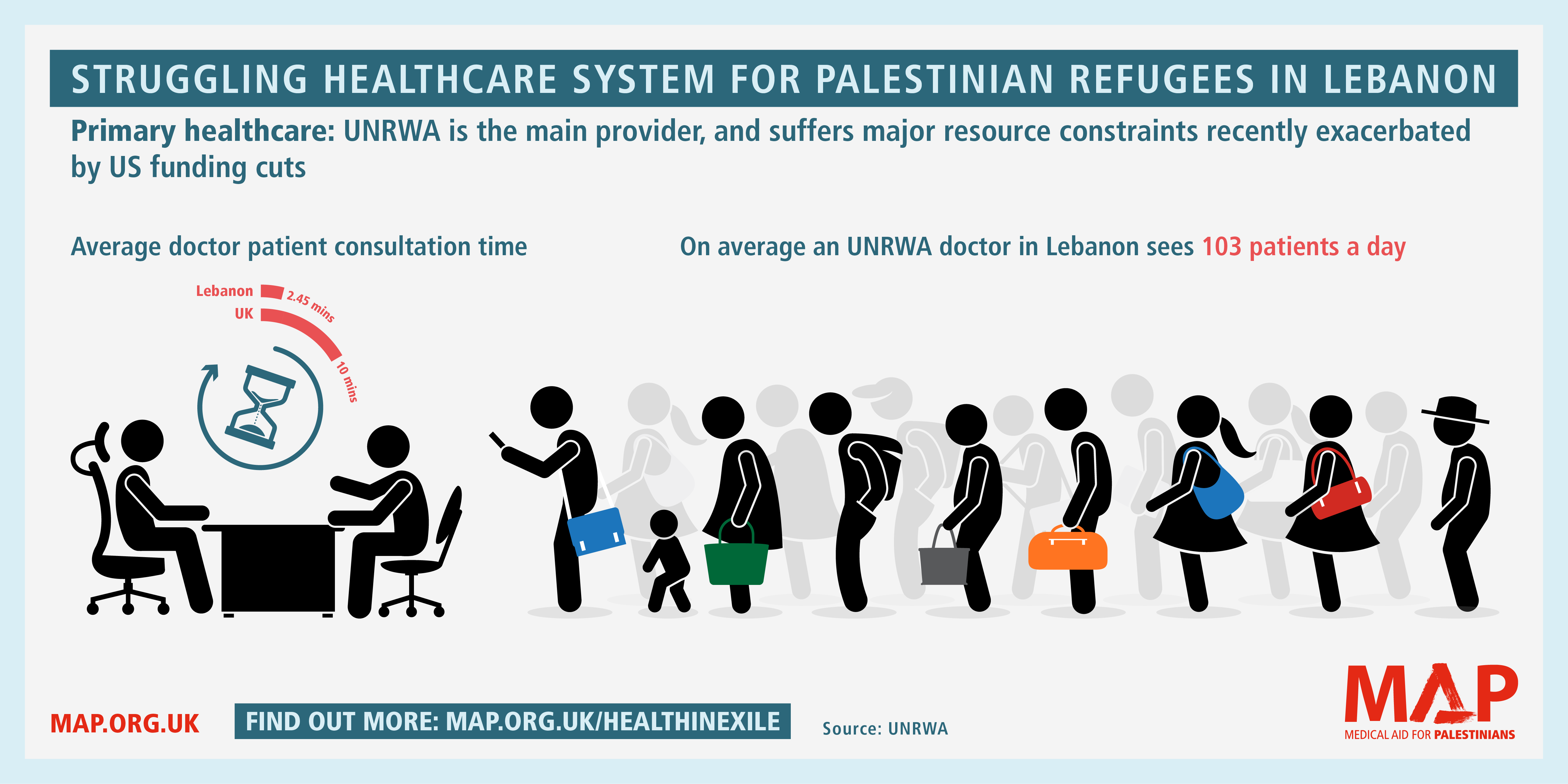 STRUGGLING HEALTHCARE SYSTEM FOR PALESTINIAN REFUGEES IN LEBANON

Primary healthcare: UNRWA is the main provider, and suffers major resource constraints recently exacerbated by US funding cuts

Average doctor patient consultation time

Lebanon 2.45 mins
UK 10 mins

On average an UNRWA doctor in Lebanon sees 103 patients a day

MAP.ORG.UK

FIND OUT MORE: MAP.ORG.UK/HEALTHINEXILE

Source: UNRWA

MAP
MEDICAL AID FOR PALESTINIANS